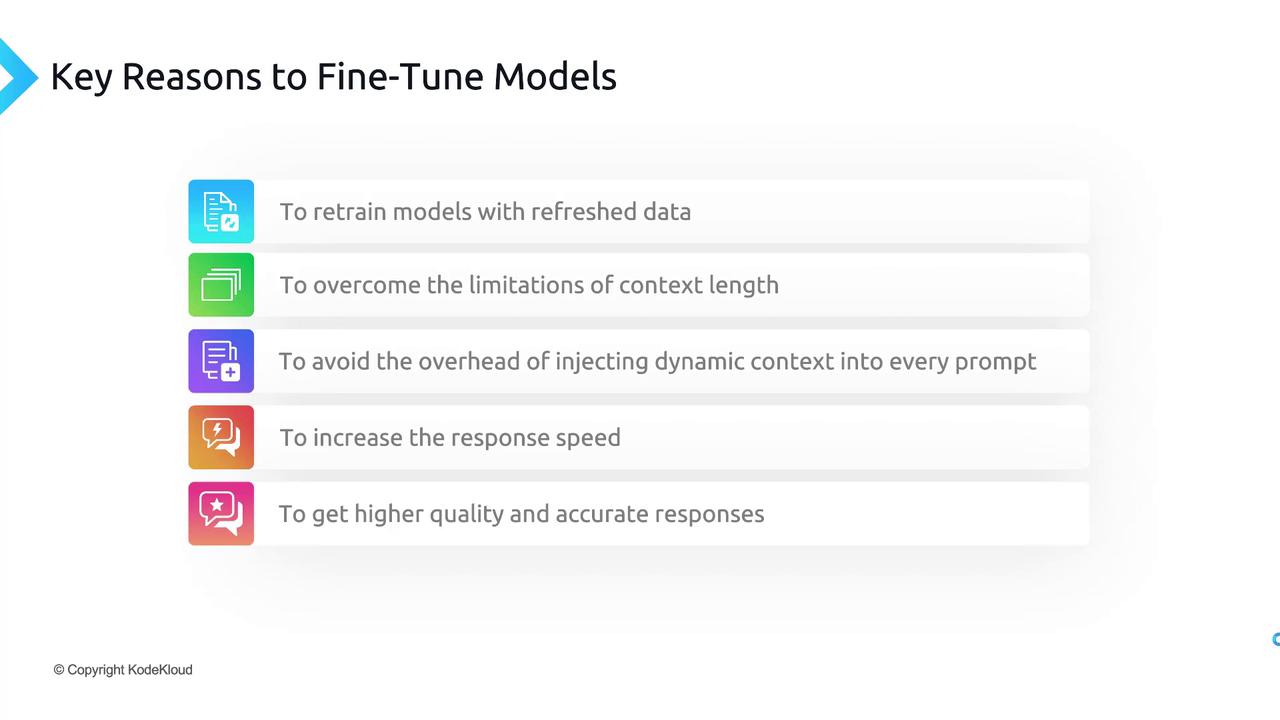 Key Reasons to Fine-Tune Models

To retrain models with refreshed data

To overcome the limitations of context length

To avoid the overhead of injecting dynamic context into every prompt

To increase the response speed

To get higher quality and accurate responses

© Copyright KodeKloud